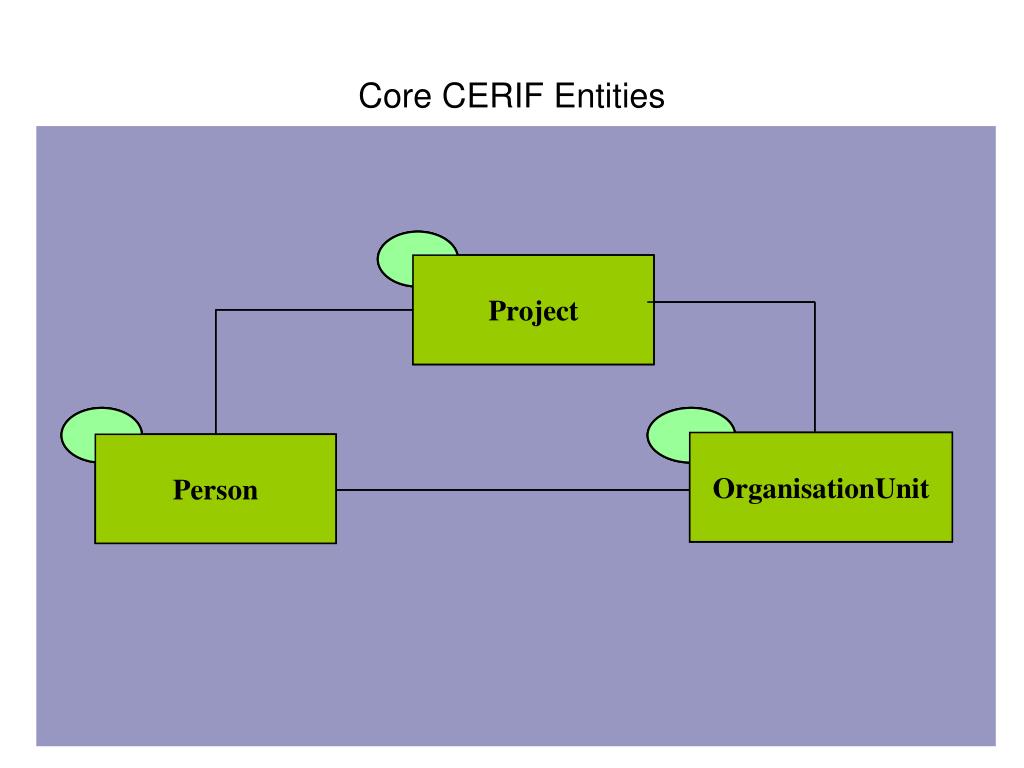 Core CERIF Entities

Project

Person

OrganisationUnit